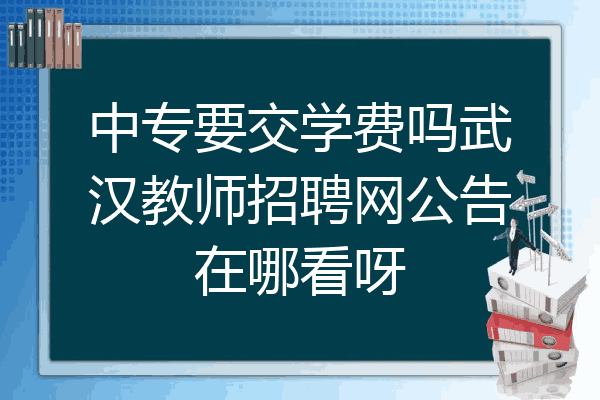 中专要交学费吗武汉教师招聘网公告在哪看呀